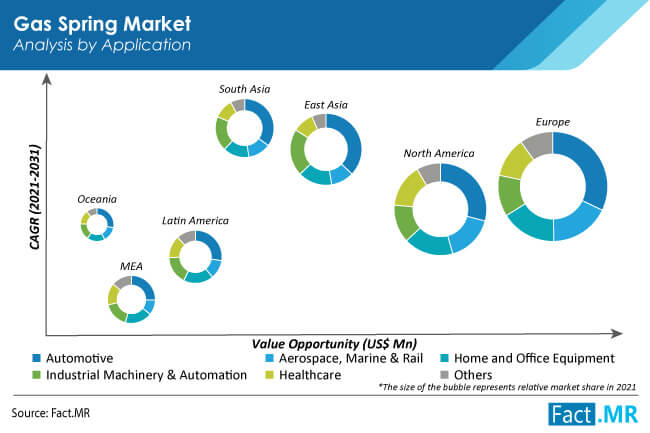 Gas Spring Market
Analysis by Application

CAGR (2021-2031)

South Asia
East Asia
Europe
North America
Oceania
Latin America
MEA

Value Opportunity (US$ Mn)

Automotive
Aerospace, Marine & Rail
Home and Office Equipment
Industrial Machinery & Automation
Healthcare
Others

*The size of the bubble represents relative market share in 2021

Source: Fact.MR

Fact.MR